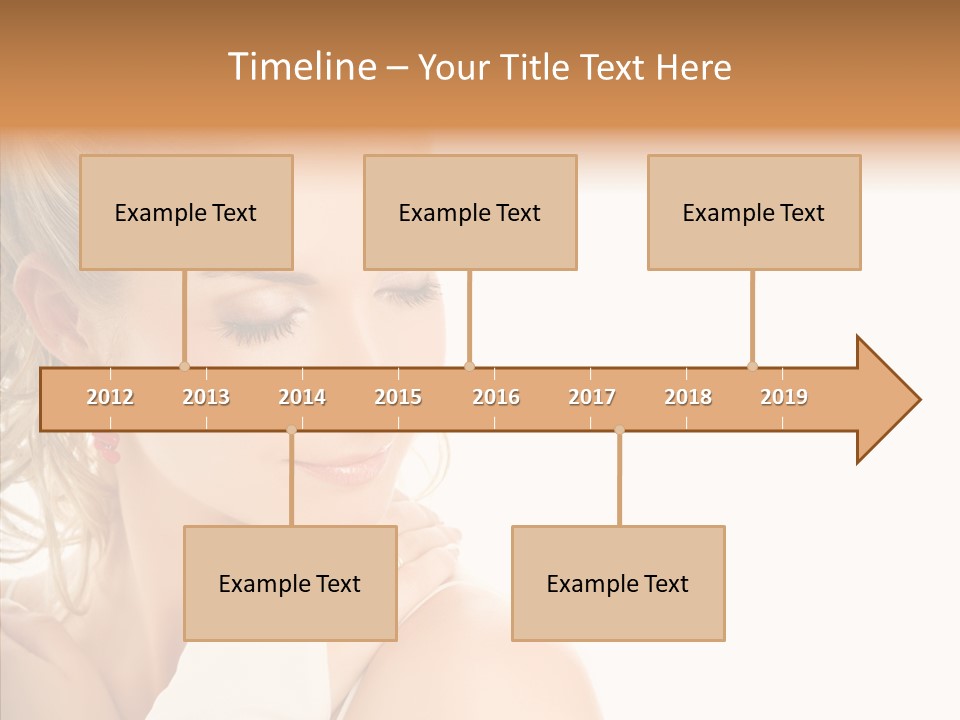 Timeline – Your Title Text Here

Example Text

Example Text

Example Text

2012 2013 2014 2015 2016 2017 2018 2019

Example Text

Example Text